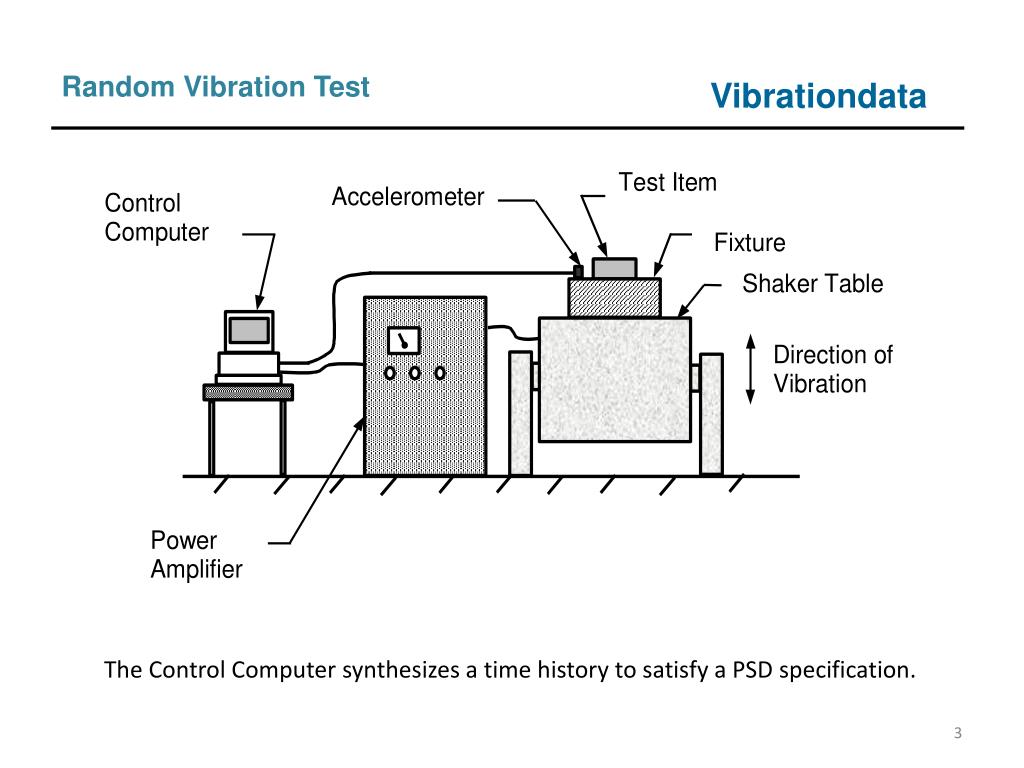 Random Vibration Test

Vibrationdata

Control Computer

Accelerometer

Test Item

Fixture

Shaker Table

Direction of Vibration

Power Amplifier

The Control Computer synthesizes a time history to satisfy a PSD specification.

3